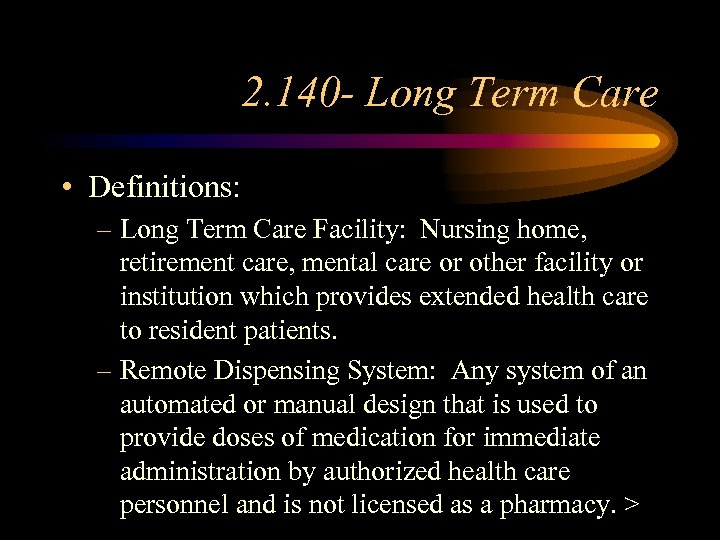 2.140- Long Term Care

• Definitions:

– Long Term Care Facility: Nursing home, retirement care, mental care or other facility or institution which provides extended health care to resident patients.

– Remote Dispensing System: Any system of an automated or manual design that is used to provide doses of medication for immediate administration by authorized health care personnel and is not licensed as a pharmacy. >